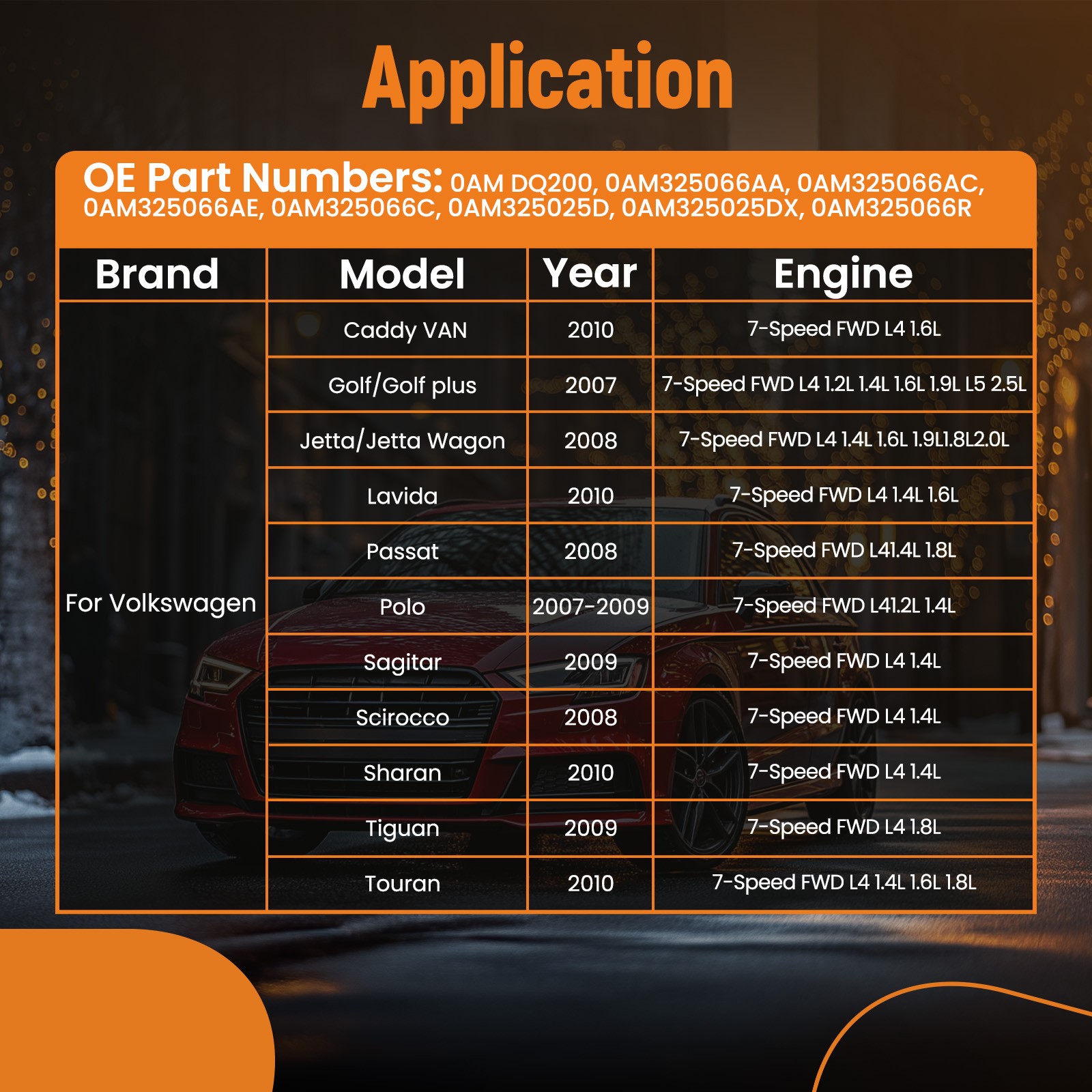 Application

OE Part Numbers: 0AM DQ200, 0AM325066AA, 0AM325066AC, 0AM325066AE, 0AM325066C, 0AM325025D, 0AM325025DX, 0AM325066R

| Brand | Model | Year | Engine |
|---|---|---|---|
| For Volkswagen | Caddy VAN | 2010 | 7-Speed FWD L4 1.6L |
| | Golf/Golf plus | 2007 | 7-Speed FWD L4 1.2L 1.4L 1.6L 1.9L L5 2.5L |
| | Jetta/Jetta Wagon | 2008 | 7-Speed FWD L4 1.4L 1.6L 1.9L1.8L2.0L |
| | Lavida | 2010 | 7-Speed FWD L4 1.4L 1.6L |
| | Passat | 2008 | 7-Speed FWD L41.4L 1.8L |
| | Polo | 2007-2009 | 7-Speed FWD L41.2L 1.4L |
| | Sagitar | 2009 | 7-Speed FWD L4 1.4L |
| | Scirocco | 2008 | 7-Speed FWD L4 1.4L |
| | Sharan | 2010 | 7-Speed FWD L4 1.4L |
| | Tiguan | 2009 | 7-Speed FWD L4 1.8L |
| | Touran | 2010 | 7-Speed FWD L4 1.4L 1.6L 1.8L |